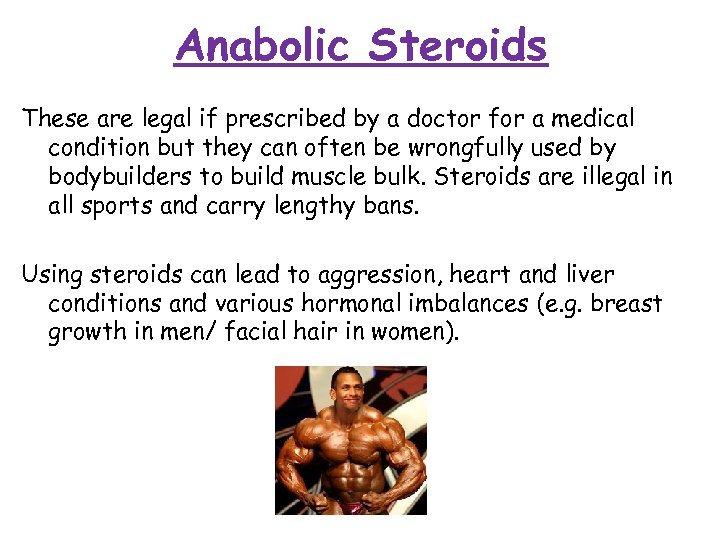 Anabolic Steroids

These are legal if prescribed by a doctor for a medical condition but they can often be wrongfully used by bodybuilders to build muscle bulk. Steroids are illegal in all sports and carry lengthy bans.

Using steroids can lead to aggression, heart and liver conditions and various hormonal imbalances (e.g. breast growth in men/ facial hair in women).